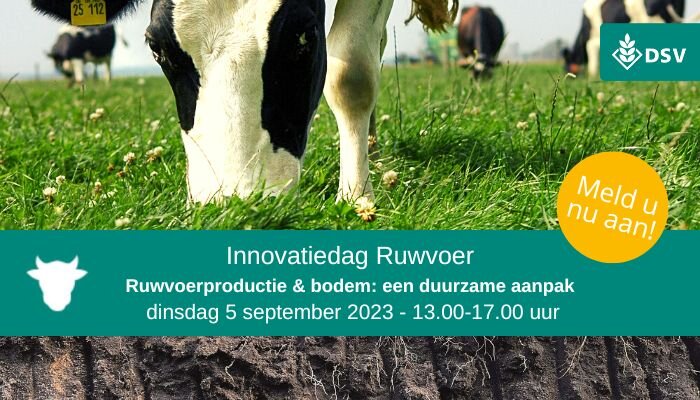 25 112

DSV

Meld u nu aan!

Innovatiedag Ruwvoer

Ruwvoerproductie & bodem: een duurzame aanpak

dinsdag 5 september 2023 - 13.00-17.00 uur